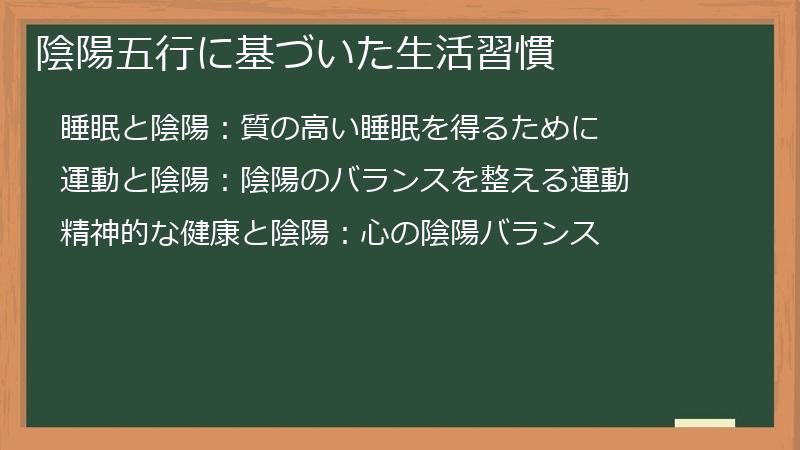 陰陽五行に基づいた生活習慣

睡眠と陰陽：質の高い睡眠を得るために

運動と陰陽：陰陽のバランスを整える運動

精神的な健康と陰陽：心の陰陽バランス